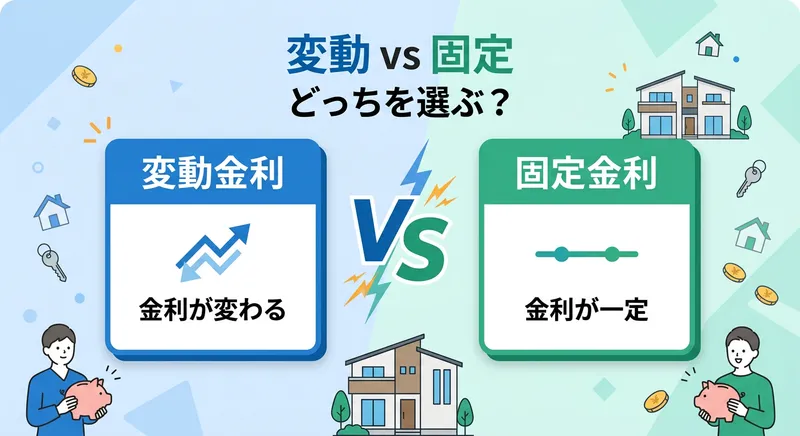 変動 vs 固定
どっちを選ぶ？

変動金利

金利が変わる

VS

固定金利

金利が一定